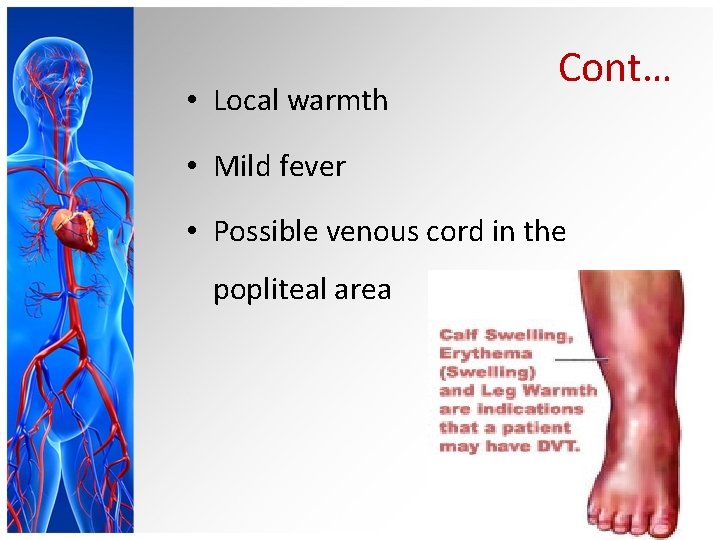 Cont…

• Local warmth

• Mild fever

• Possible venous cord in the popliteal area

Calf Swelling, Erythema (Swelling) and Leg Warmth are indications that a patient may have DVT.